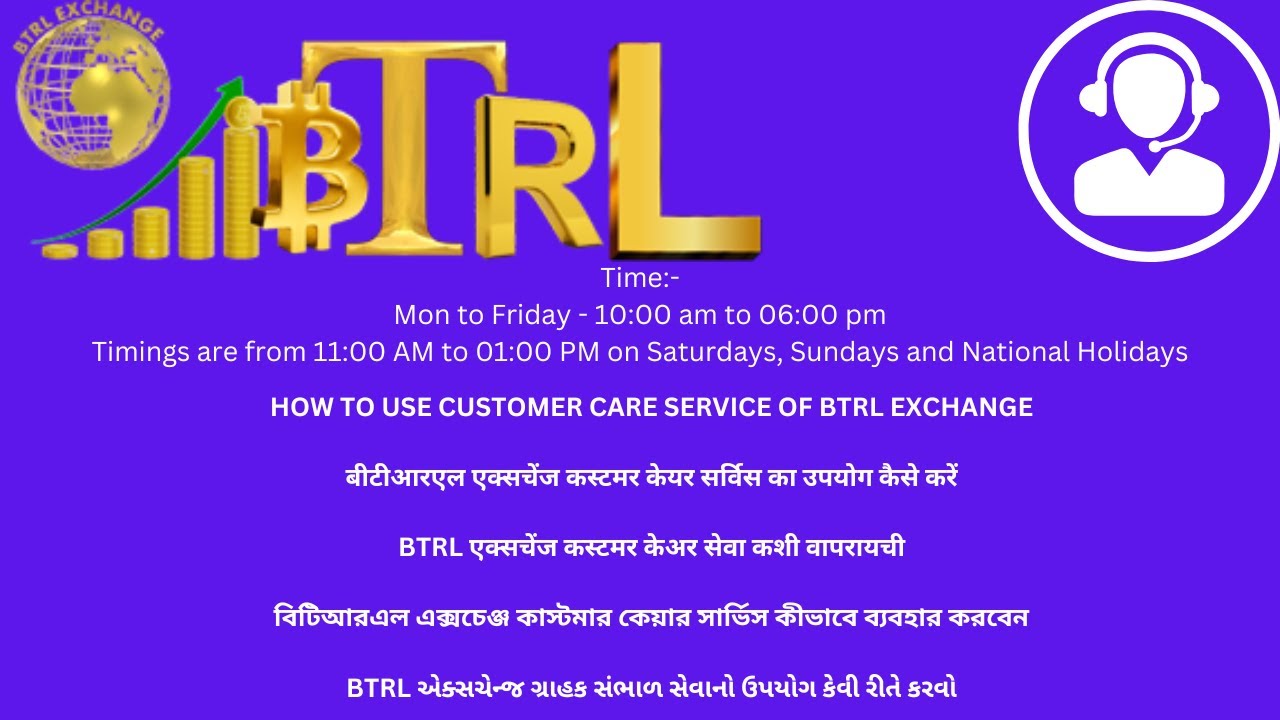 BTRL EXCHANGE

BTRL

Time:-
Mon to Friday - 10:00 am to 06:00 pm
Timings are from 11:00 AM to 01:00 PM on Saturdays, Sundays and National Holidays

HOW TO USE CUSTOMER CARE SERVICE OF BTRL EXCHANGE

बीटीआरएल एक्सचेंज कस्टमर केयर सर्विस का उपयोग कैसे करें

BTRL एक्सचेंज कस्टमर केअर सेवा कशी वापरायची

বিটিআরএল এক্সচেঞ্জ কাস্টমার কেয়ার সার্ভিস কীভাবে ব্যবহার করবেন

BTRL એક્સચેન્જ ગ્રાહક સંભાળ સેવાનો ઉપયોગ કેવી રીતે કરવો